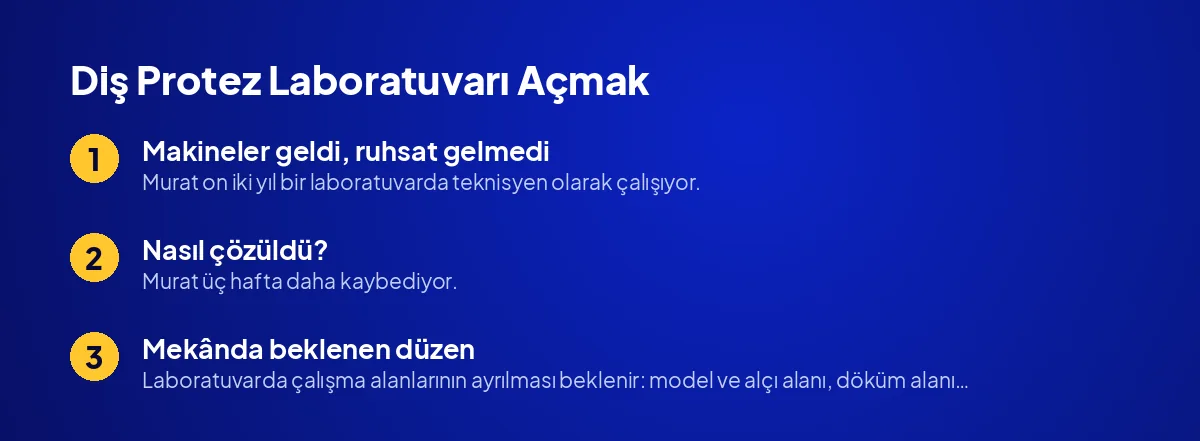 Diş Protez Laboratuvarı Açmak

1
Makineler geldi, ruhsat gelmedi
Murat on iki yıl bir laboratuvarda teknisyen olarak çalışıyor.

2
Nasıl çözüldü?
Murat üç hafta daha kaybediyor.

3
Mekânda beklenen düzen
Laboratuvarda çalışma alanlarının ayrılması beklenir: model ve alçı alanı, döküm alanı...